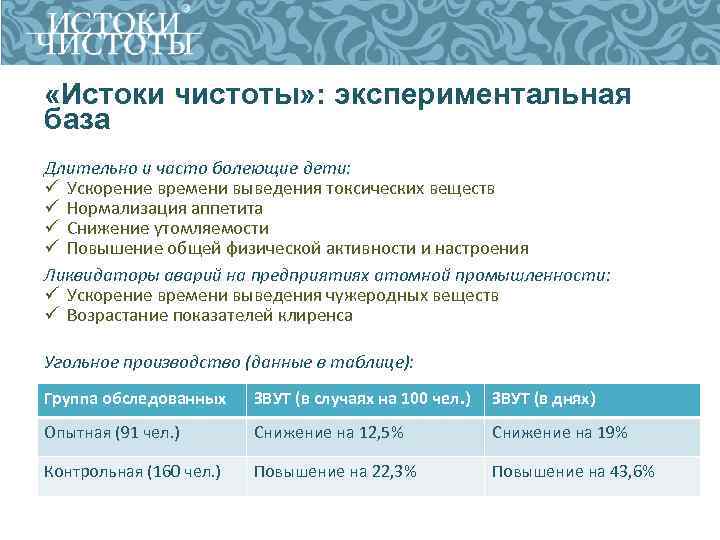 ИСТОКИ ЧИСТОТЫ®

«Истоки чистоты»: экспериментальная база

Длительно и часто болеющие дети:
✓ Ускорение времени выведения токсических веществ
✓ Нормализация аппетита
✓ Снижение утомляемости
✓ Повышение общей физической активности и настроения

Ликвидаторы аварий на предприятиях атомной промышленности:
✓ Ускорение времени выведения чужеродных веществ
✓ Возрастание показателей клиренса

Угольное производство (данные в таблице):

| Группа обследованных | ЗВУТ (в случаях на 100 чел.) | ЗВУТ (в днях) |
|---|---|---|
| Опытная (91 чел.) | Снижение на 12,5% | Снижение на 19% |
| Контрольная (160 чел.) | Повышение на 22,3% | Повышение на 43,6% |